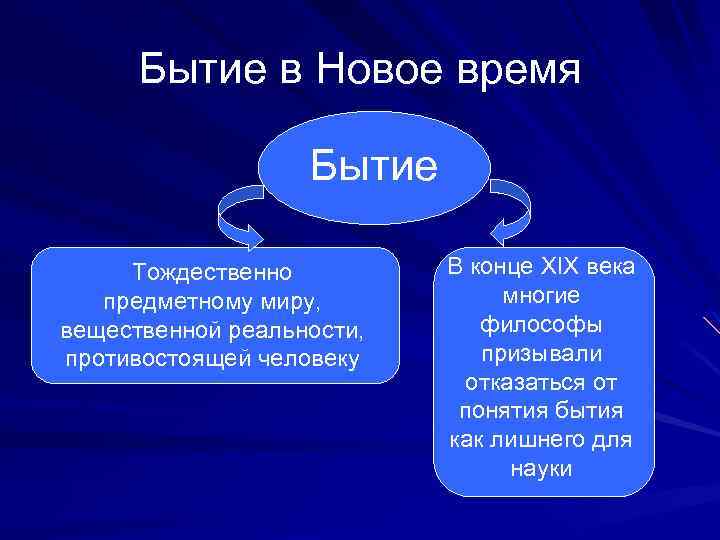 Бытие в Новое время

Бытие

Тождественно предметному миру, вещественной реальности, противостоящей человеку

В конце XIX века многие философы призывали отказаться от понятия бытия как лишнего для науки